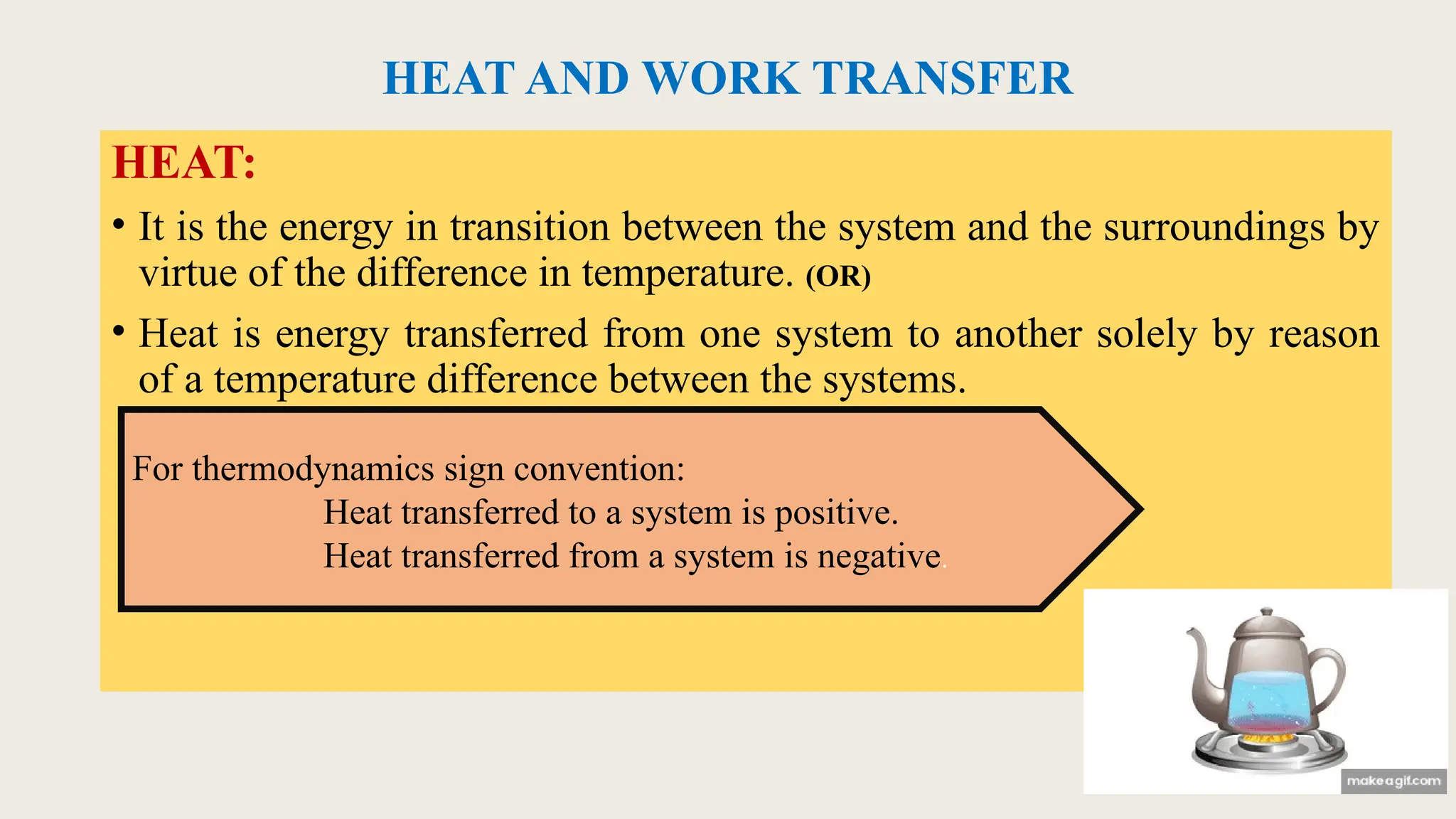 HEAT AND WORK TRANSFER

HEAT:

• It is the energy in transition between the system and the surroundings by virtue of the difference in temperature. (OR)

• Heat is energy transferred from one system to another solely by reason of a temperature difference between the systems.

For thermodynamics sign convention:
Heat transferred to a system is positive.
Heat transferred from a system is negative.

makeagif.com